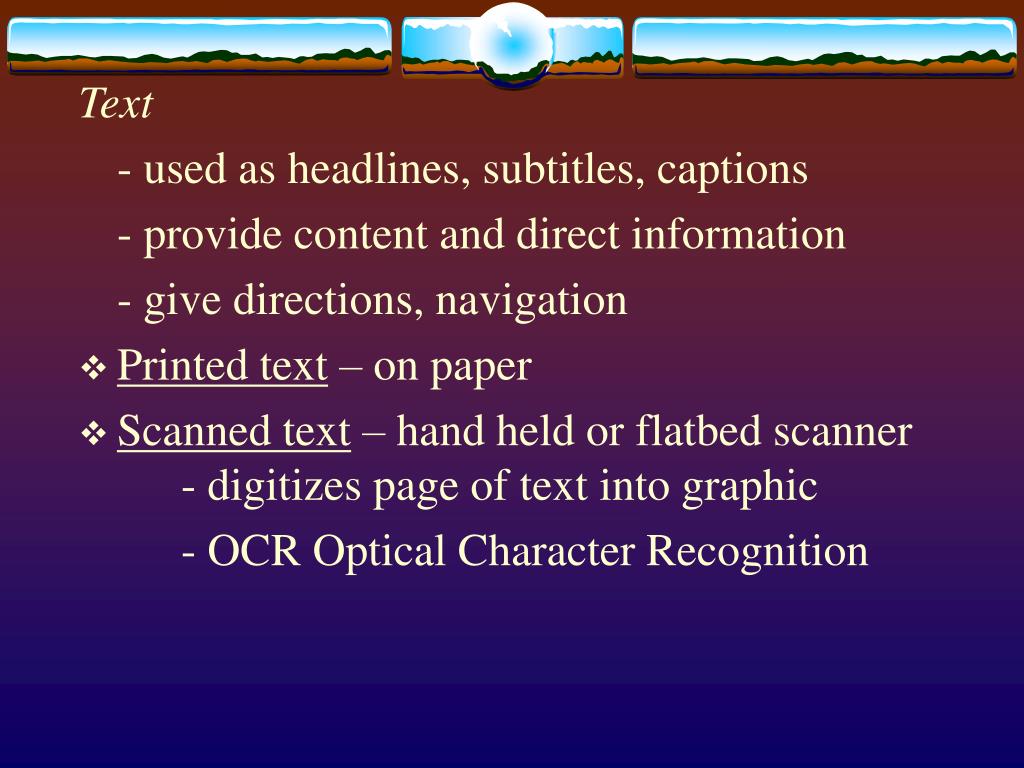 Text

- used as headlines, subtitles, captions

- provide content and direct information

- give directions, navigation

❖ Printed text – on paper

❖ Scanned text – hand held or flatbed scanner
- digitizes page of text into graphic

- OCR Optical Character Recognition